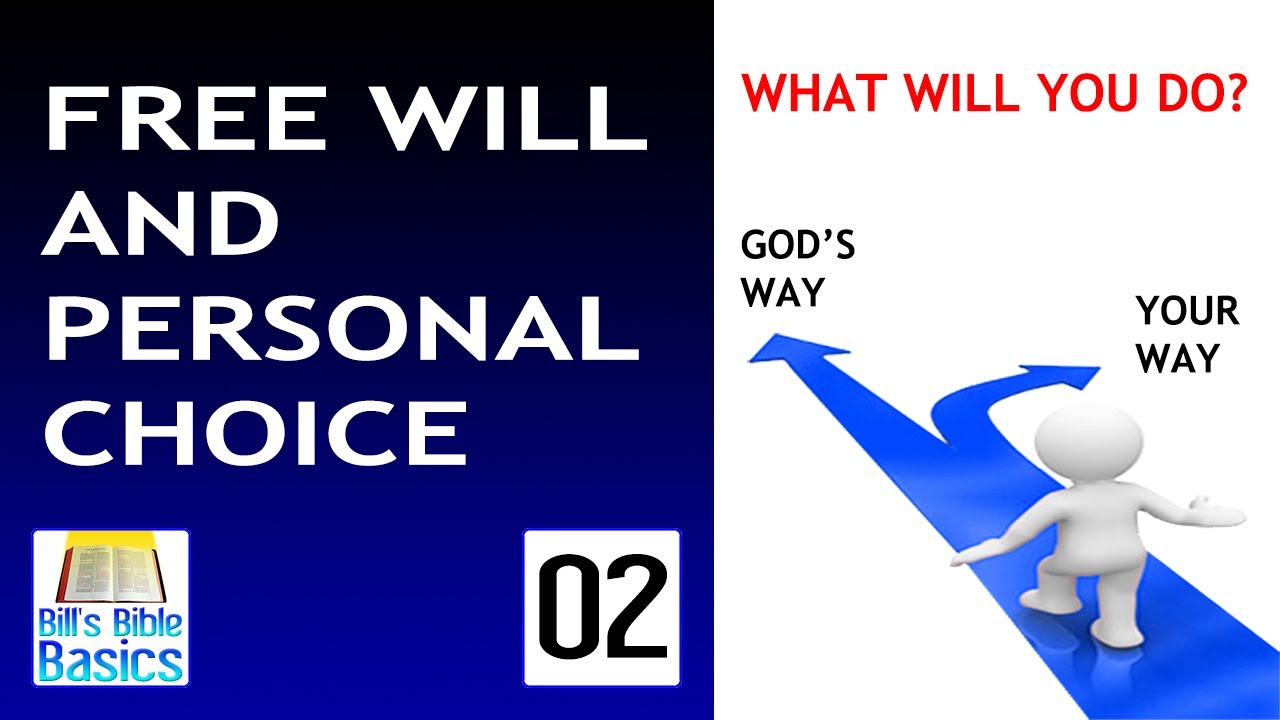 FREE WILL AND PERSONAL CHOICE

Bill's Bible Basics

02

WHAT WILL YOU DO?

GOD'S WAY

YOUR WAY